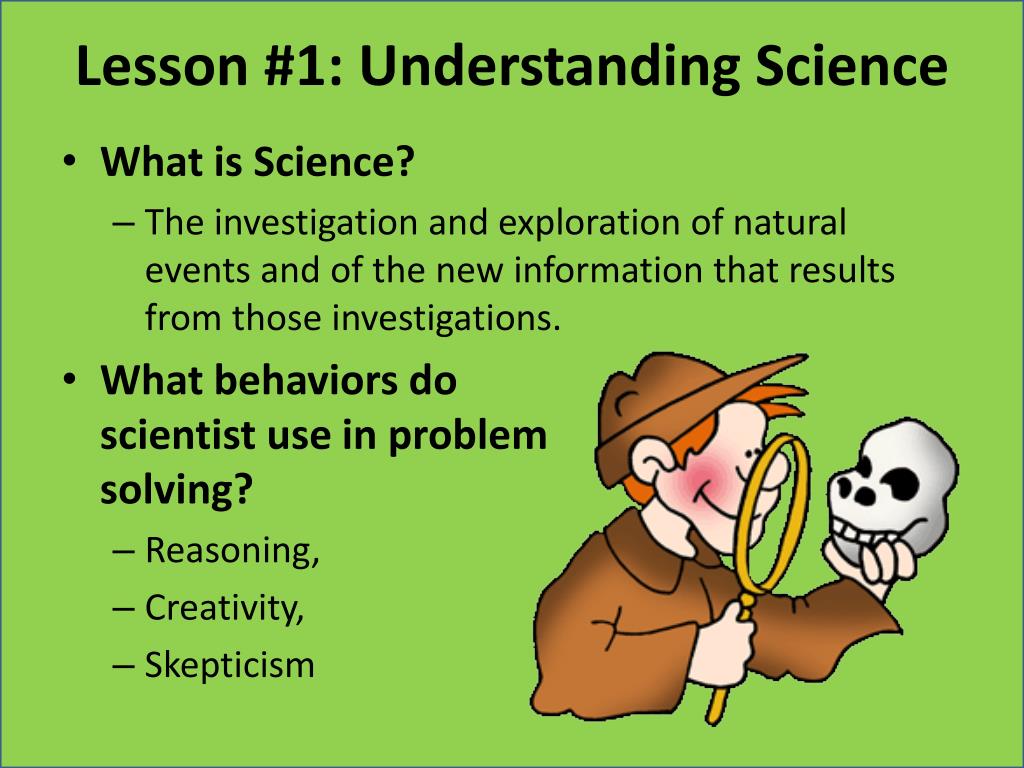 Lesson #1: Understanding Science

• What is Science?
– The investigation and exploration of natural events and of the new information that results from those investigations.

• What behaviors do scientist use in problem solving?
– Reasoning,
– Creativity,
– Skepticism